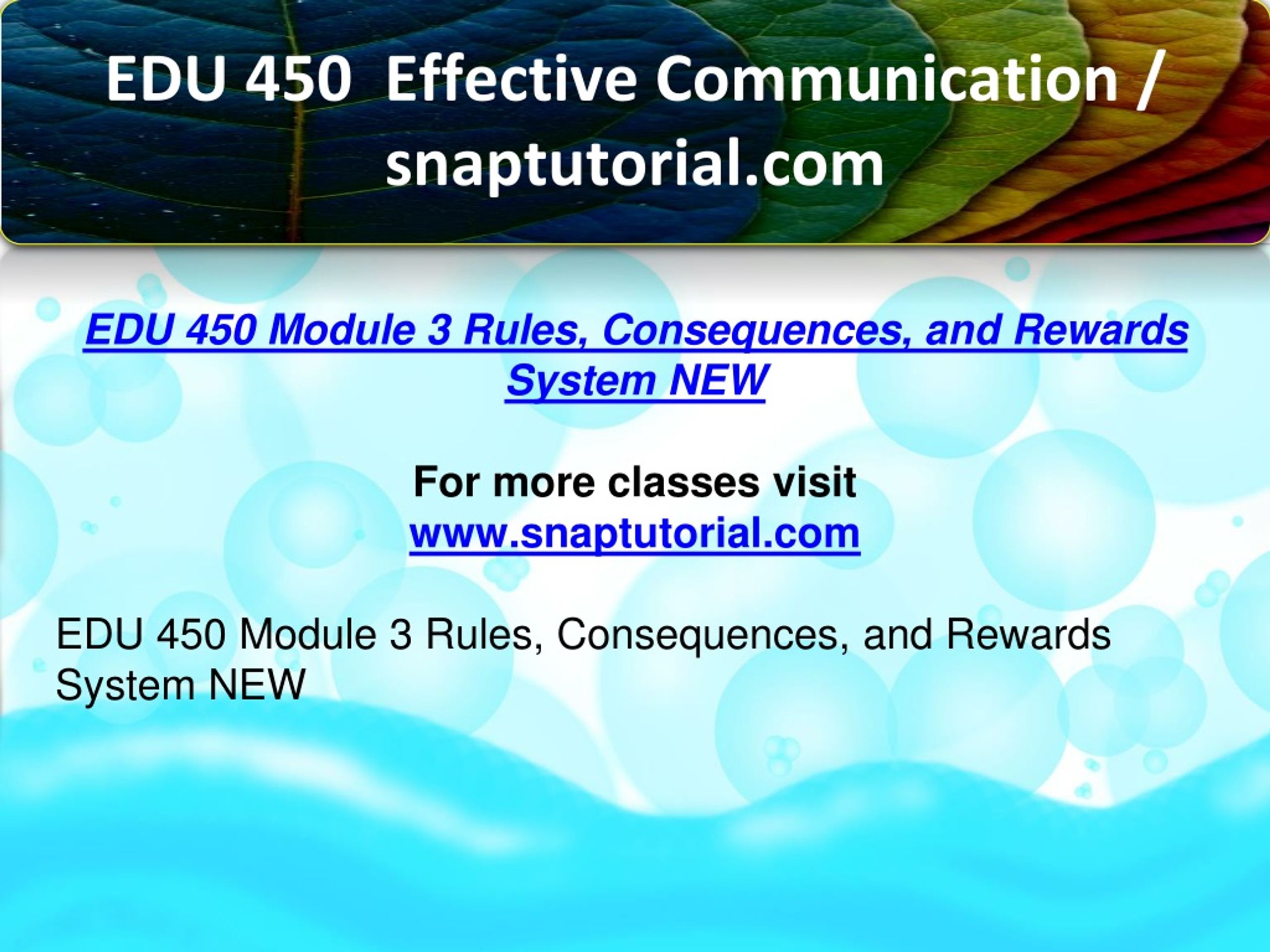 EDU 450 Effective Communication / snaptutorial.com

EDU 450 Module 3 Rules, Consequences, and Rewards System NEW

For more classes visit
www.snaptutorial.com

EDU 450 Module 3 Rules, Consequences, and Rewards System NEW